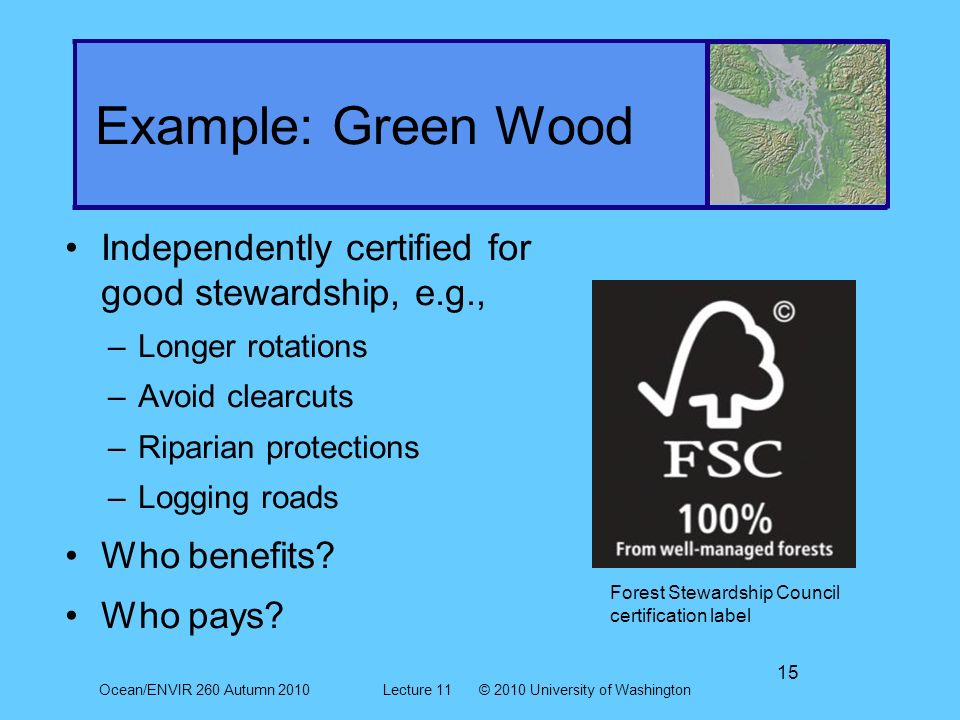 Example: Green Wood

• Independently certified for good stewardship, e.g.,
– Longer rotations
– Avoid clearcuts
– Riparian protections
– Logging roads
• Who benefits?
• Who pays?

©
FSC
100%
From well-managed forests

Forest Stewardship Council certification label

15

Ocean/ENVIR 260 Autumn 2010 Lecture 11 © 2010 University of Washington